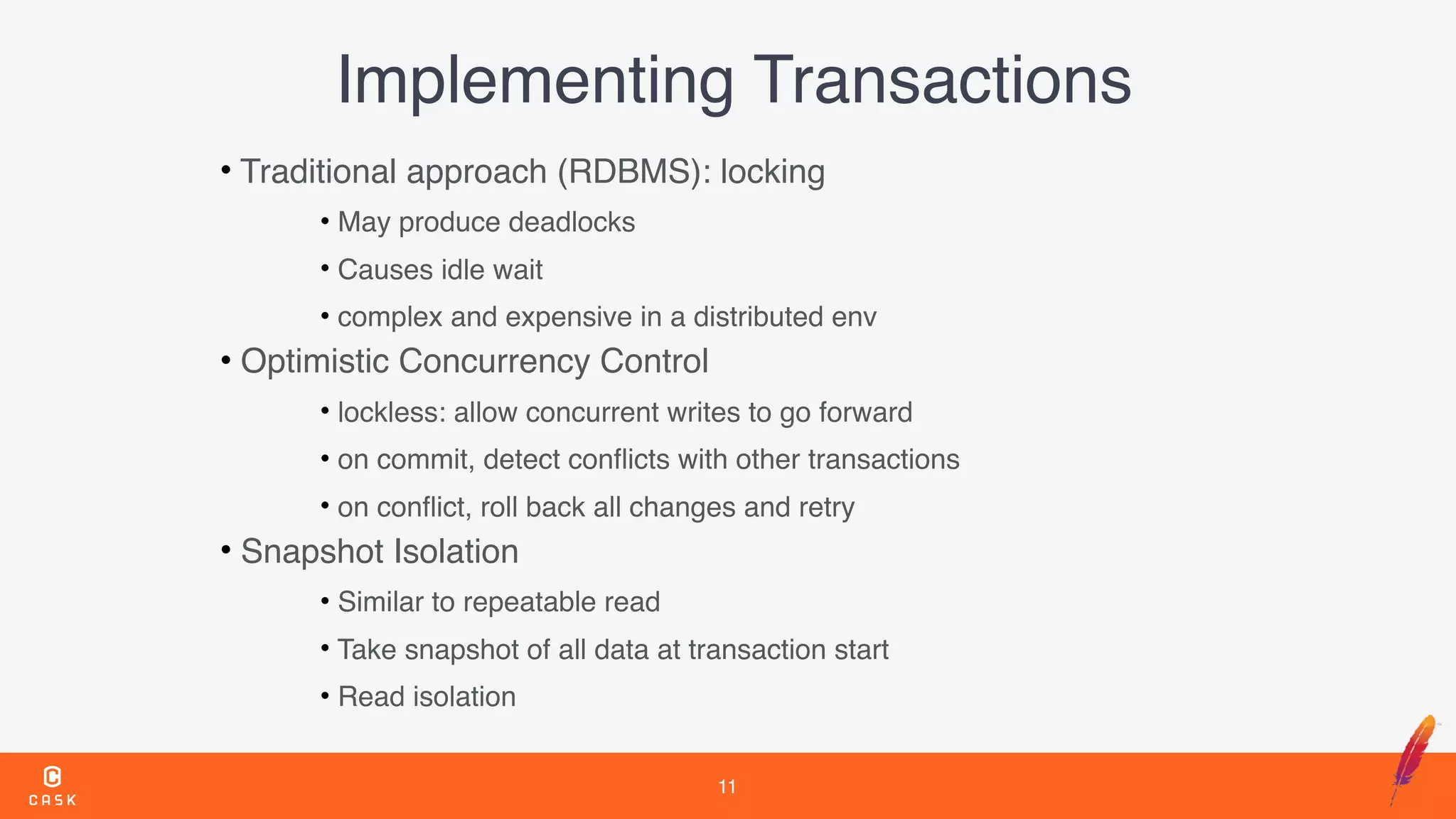 Implementing Transactions

• Traditional approach (RDBMS): locking
  • May produce deadlocks
  • Causes idle wait
  • complex and expensive in a distributed env
• Optimistic Concurrency Control
  • lockless: allow concurrent writes to go forward
  • on commit, detect conflicts with other transactions
  • on conflict, roll back all changes and retry
• Snapshot Isolation
  • Similar to repeatable read
  • Take snapshot of all data at transaction start
  • Read isolation

CASK

11